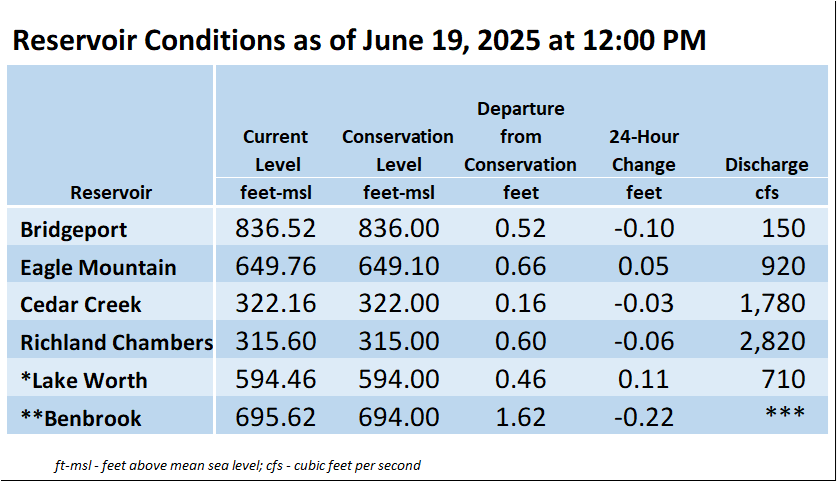 Reservoir Conditions as of June 19, 2025 at 12:00 PM

| Reservoir | Current Level feet-msl | Conservation Level feet-msl | Departure from Conservation feet | 24-Hour Change feet | Discharge cfs |
|---|---|---|---|---|---|
| Bridgeport | 836.52 | 836.00 | 0.52 | -0.10 | 150 |
| Eagle Mountain | 649.76 | 649.10 | 0.66 | 0.05 | 920 |
| Cedar Creek | 322.16 | 322.00 | 0.16 | -0.03 | 1,780 |
| Richland Chambers | 315.60 | 315.00 | 0.60 | -0.06 | 2,820 |
| *Lake Worth | 594.46 | 594.00 | 0.46 | 0.11 | 710 |
| **Benbrook | 695.62 | 694.00 | 1.62 | -0.22 | *** |

ft-msl - feet above mean sea level; cfs - cubic feet per second